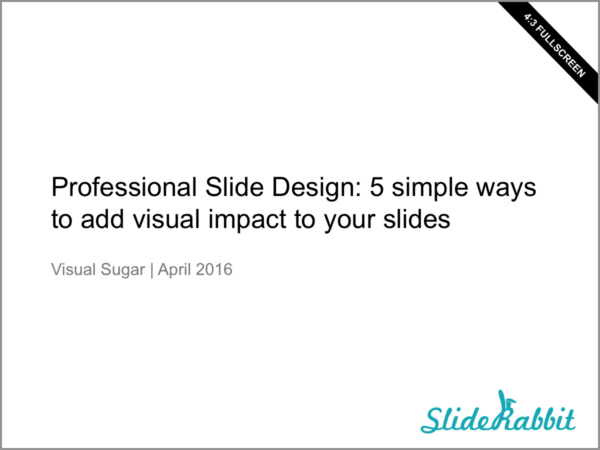 4:3 FULLSCREEN

Professional Slide Design: 5 simple ways to add visual impact to your slides

Visual Sugar | April 2016

SlideRabbit